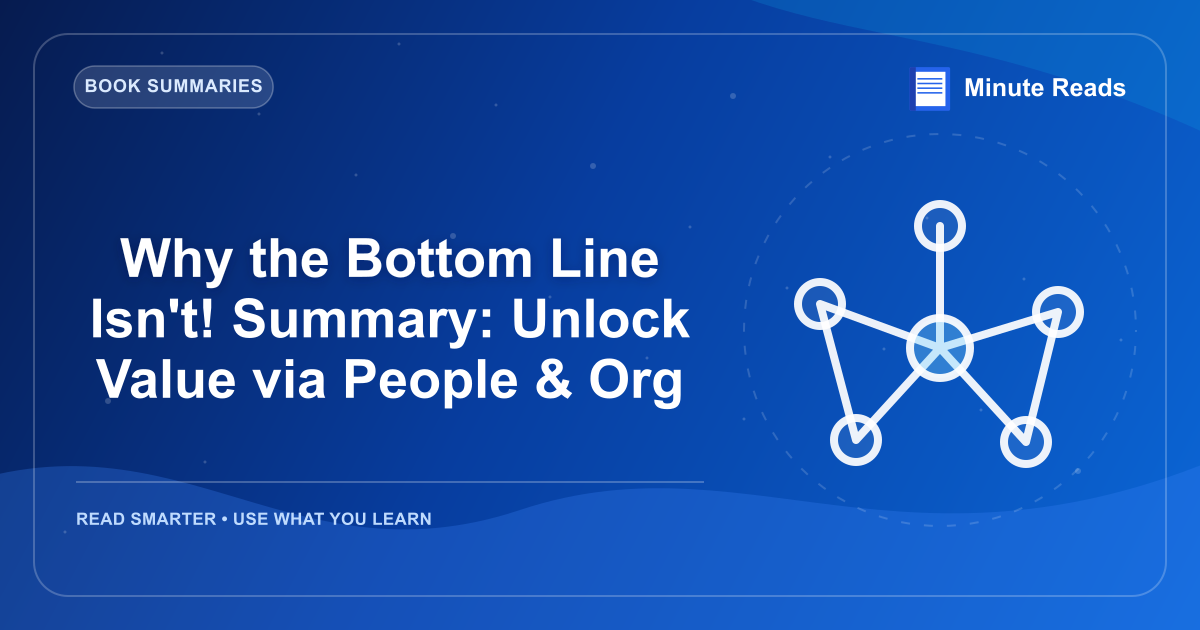 BOOK SUMMARIES

Minute Reads

Why the Bottom Line Isn't! Summary: Unlock Value via People & Org

READ SMARTER • USE WHAT YOU LEARN